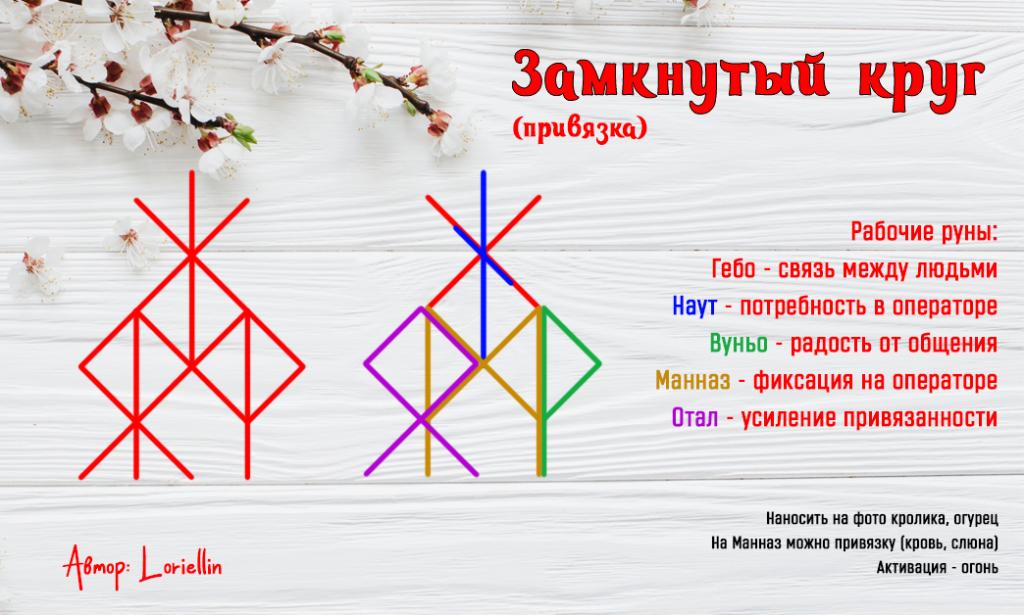 Замкнутый круг
(привязка)

Рабочие руны:
Гебо - связь между людьми
Наут - потребность в операторе
Вуньо - радость от общения
Манназ - фиксация на операторе
Отал - усиление привязанности

Наносить на фото кролика, огурец
На Манназ можно привязку (кровь, слюна)
Активация - огонь

Автор: Loriellin